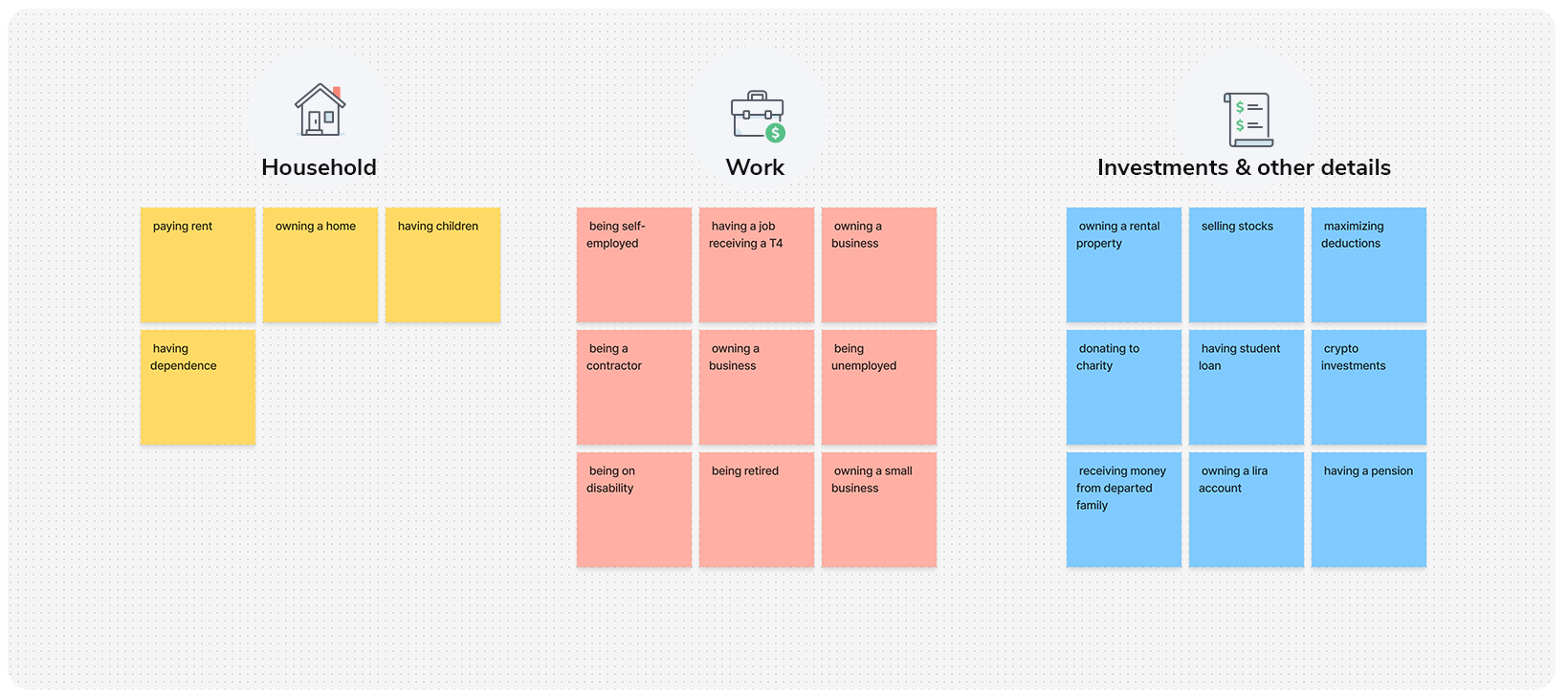 Household

paying rent

owning a home

having children

having dependence

Work

being self-employed

having a job receiving a T4

owning a business

being a contractor

owning a business

being unemployed

being on disability

being retired

owning a small business

Investments & other details

owning a rental property

selling stocks

maximizing deductions

donating to charity

having student loan

crypto investments

receiving money from departed family

owning a lira account

having a pension